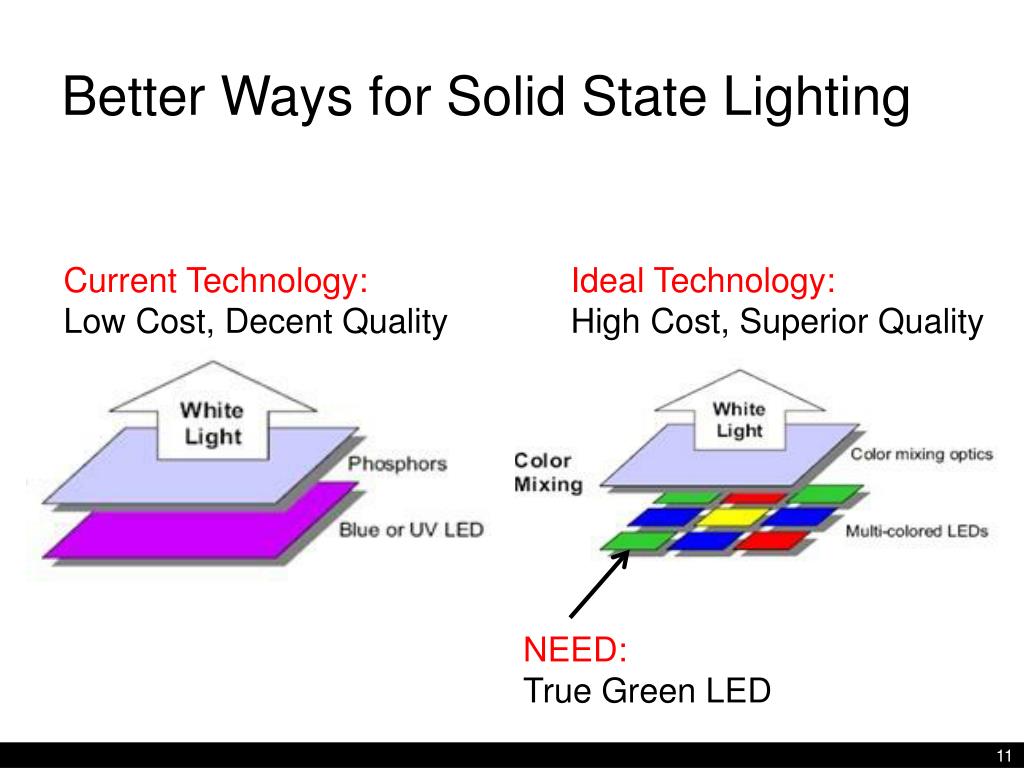 Better Ways for Solid State Lighting

Current Technology:
Low Cost, Decent Quality

White Light

Phosphors

Blue or UV LED

Ideal Technology:
High Cost, Superior Quality

White Light

Color Mixing

Color mixing optics

Multi-colored LEDs

NEED:
True Green LED

11